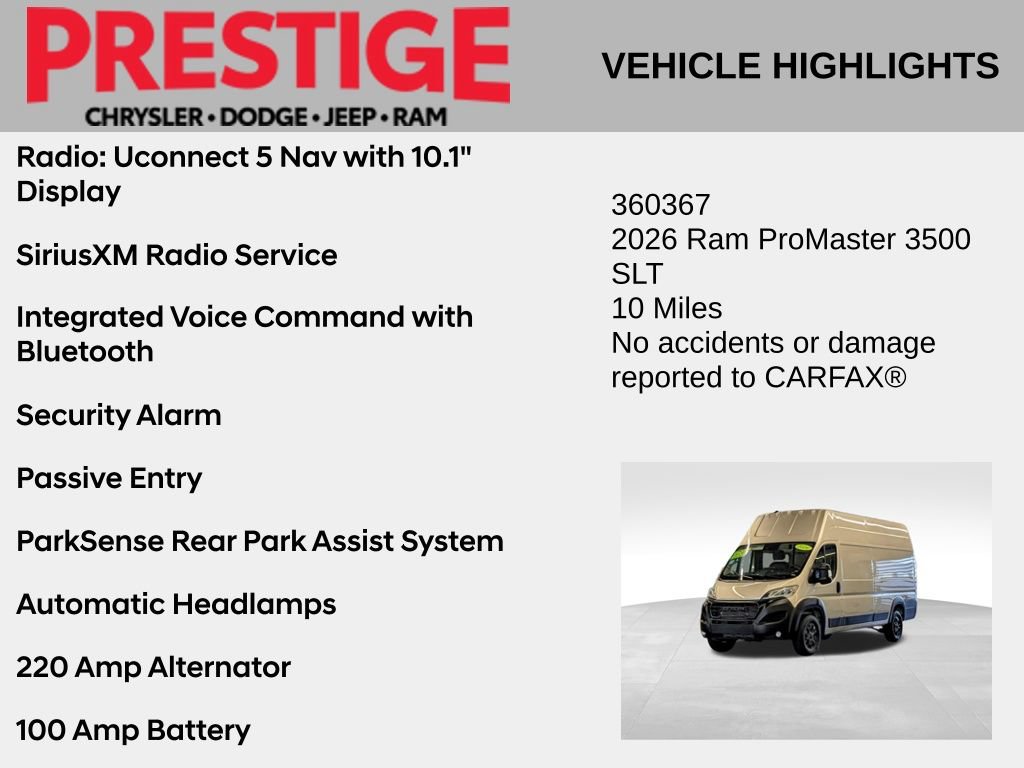 PRESTIGE
CHRYSLER • DODGE • JEEP • RAM

VEHICLE HIGHLIGHTS

Radio: Uconnect 5 Nav with 10.1" Display

SiriusXM Radio Service

Integrated Voice Command with Bluetooth

Security Alarm

Passive Entry

ParkSense Rear Park Assist System

Automatic Headlamps

220 Amp Alternator

100 Amp Battery

360367
2026 Ram ProMaster 3500 SLT
10 Miles
No accidents or damage reported to CARFAX®